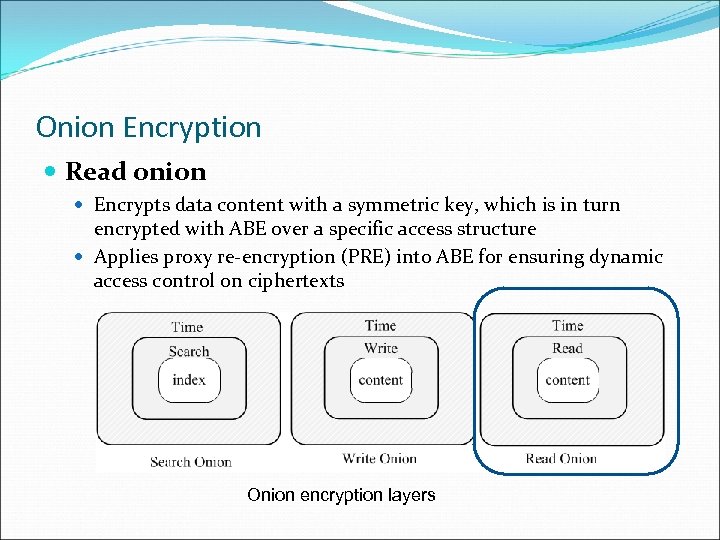 Onion Encryption

Read onion

Encrypts data content with a symmetric key, which is in turn encrypted with ABE over a specific access structure

Applies proxy re-encryption (PRE) into ABE for ensuring dynamic access control on ciphertexts

Time
Search
index
Search Onion

Time
Write
content
Write Onion

Time
Read
content
Read Onion

Onion encryption layers